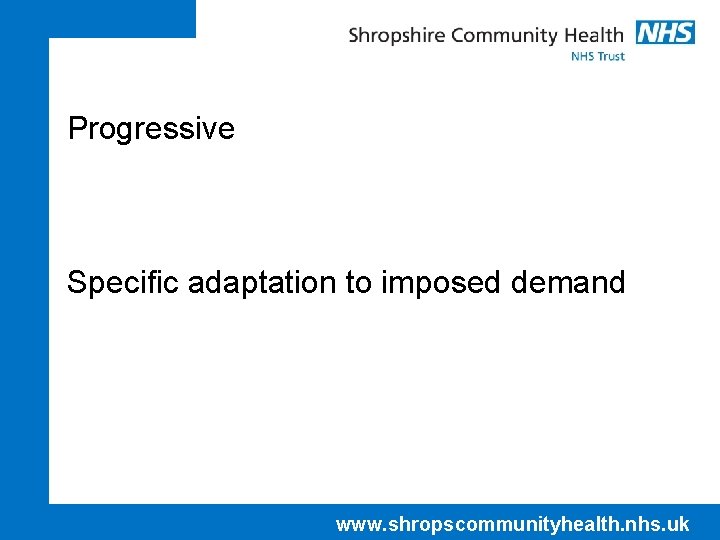 Shropshire Community Health NHS
NHS Trust

Progressive

Specific adaptation to imposed demand

www.shropscommunityhealth.nhs.uk